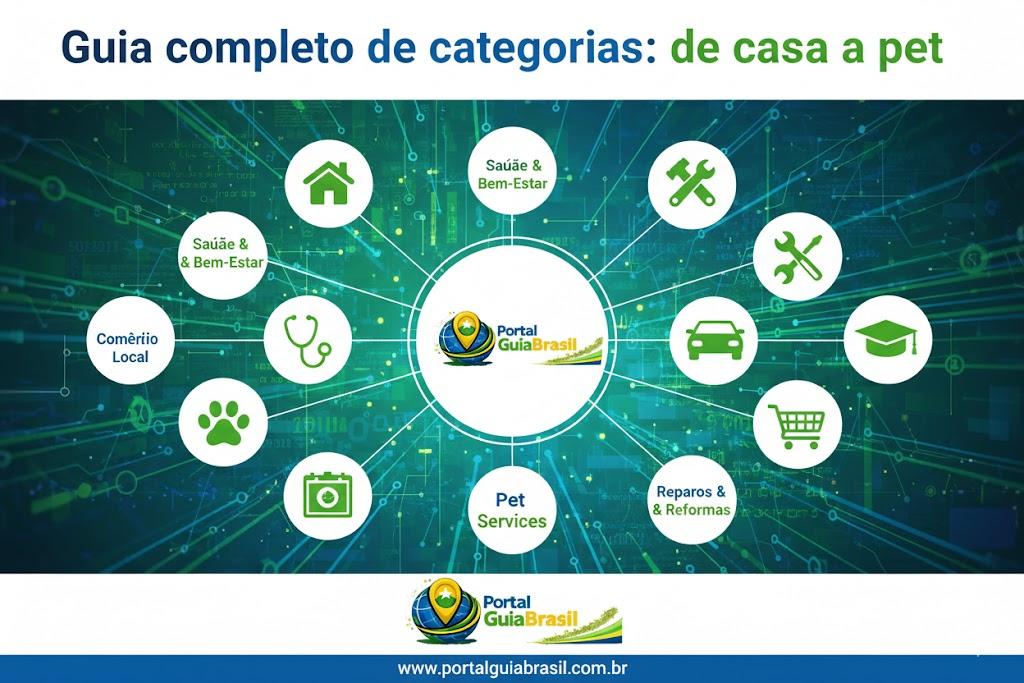 Guia completo de categorias: de casa a pet

Saúãe & Bem-Estar

Saúãe & & Bem-Estar

Comêriio Local

Portal GuiaBrasil

Pet Services

Reparos & & Reformas

Portal GuiaBrasil

www.portalguiabrasil.com.br